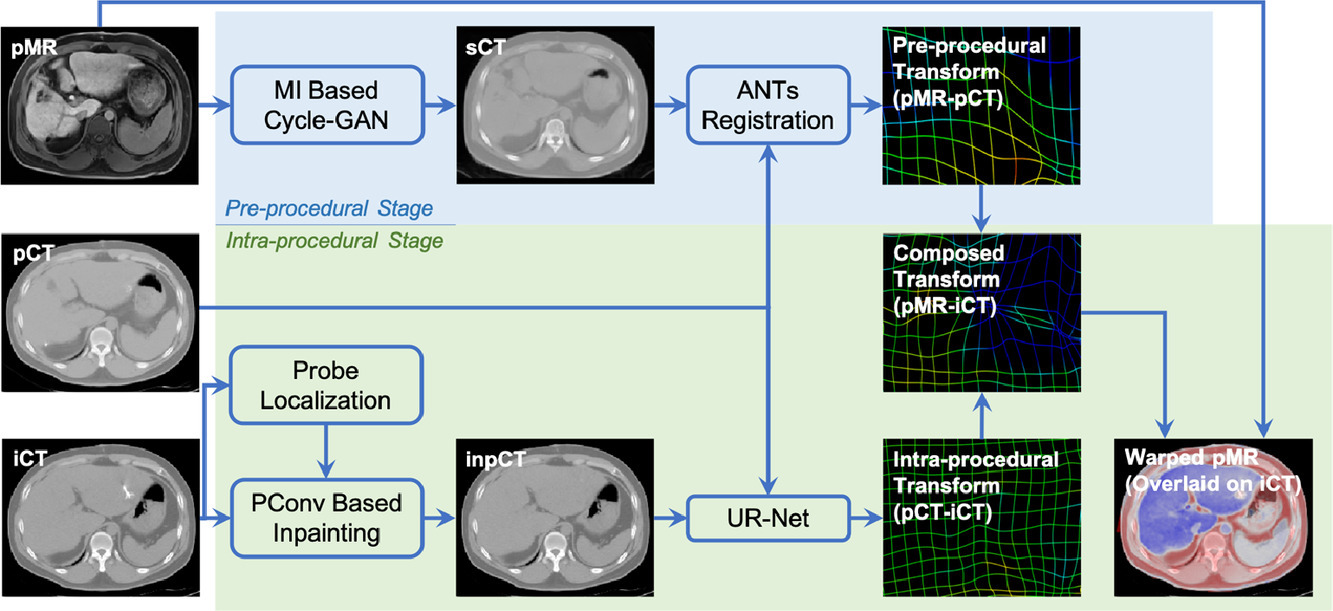 pMR

MI Based Cycle-GAN

sCT

ANTs Registration

Pre-procedural Transform (pMR-pCT)

Pre-procedural Stage

Intra-procedural Stage

pCT

Composed Transform (pMR-iCT)

Probe Localization

iCT

PConv Based Inpainting

inpCT

UR-Net

Intra-procedural Transform (pCT-iCT)

Warped pMR (Overlaid on iCT)